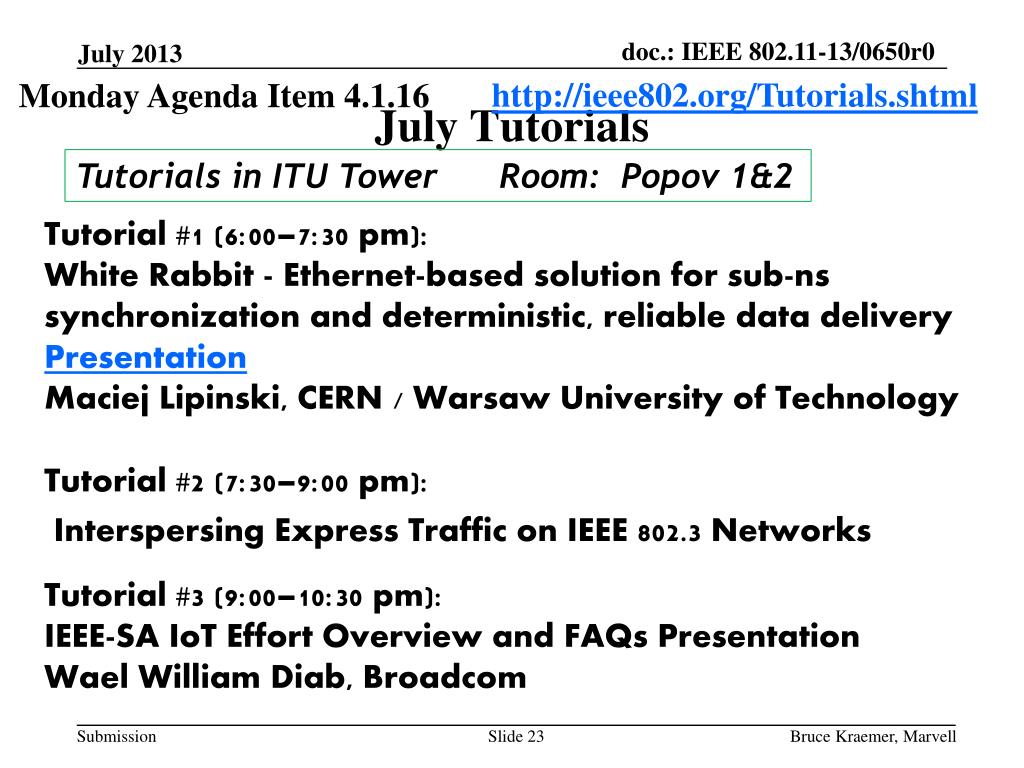 July 2013

doc.: IEEE 802.11-13/0650r0

Monday Agenda Item 4.1.16 http://ieee802.org/Tutorials.shtml

July Tutorials

Tutorials in ITU Tower Room: Popov 1&2

Tutorial #1 (6:00–7:30 pm):
White Rabbit - Ethernet-based solution for sub-ns synchronization and deterministic, reliable data delivery
Presentation
Maciej Lipinski, CERN / Warsaw University of Technology

Tutorial #2 (7:30–9:00 pm):
Interspersing Express Traffic on IEEE 802.3 Networks

Tutorial #3 (9:00–10:30 pm):
IEEE-SA IoT Effort Overview and FAQs Presentation
Wael William Diab, Broadcom

Submission

Slide 23

Bruce Kraemer, Marvell